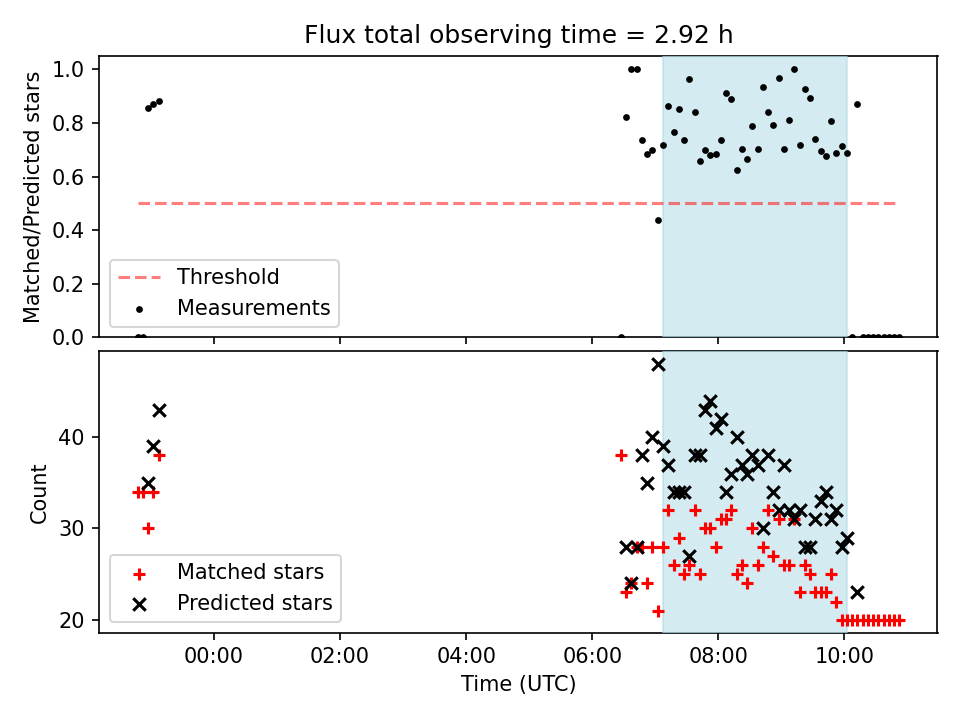 Flux total observing time = 2.92 h

Matched/Predicted stars

1.0
0.8
0.6
0.4
0.2
0.0

Threshold
Measurements

Count

40
30
20

Matched stars
Predicted stars

00:00
02:00
04:00
06:00
08:00
10:00

Time (UTC)